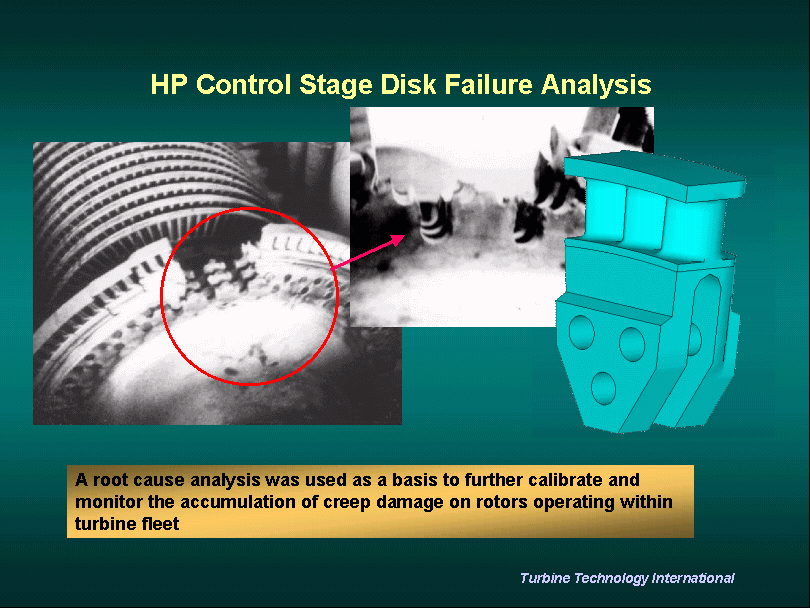 HP Control Stage Disk Failure Analysis

A root cause analysis was used as a basis to further calibrate and monitor the accumulation of creep damage on rotors operating within turbine fleet

Turbine Technology International